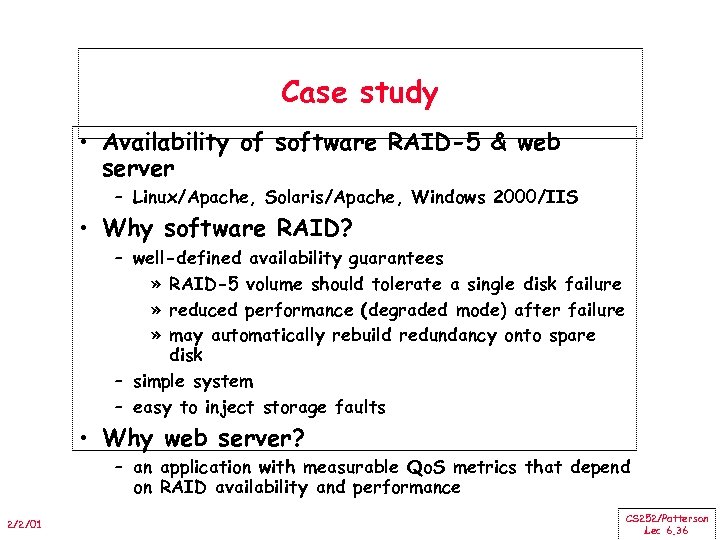 Case study

• Availability of software RAID-5 & web server
  – Linux/Apache, Solaris/Apache, Windows 2000/IIS
• Why software RAID?
  – well-defined availability guarantees
    » RAID-5 volume should tolerate a single disk failure
    » reduced performance (degraded mode) after failure
    » may automatically rebuild redundancy onto spare disk
  – simple system
  – easy to inject storage faults
• Why web server?
  – an application with measurable QoS metrics that depend on RAID availability and performance

2/2/01

CS252/Patterson
Lec 6.36